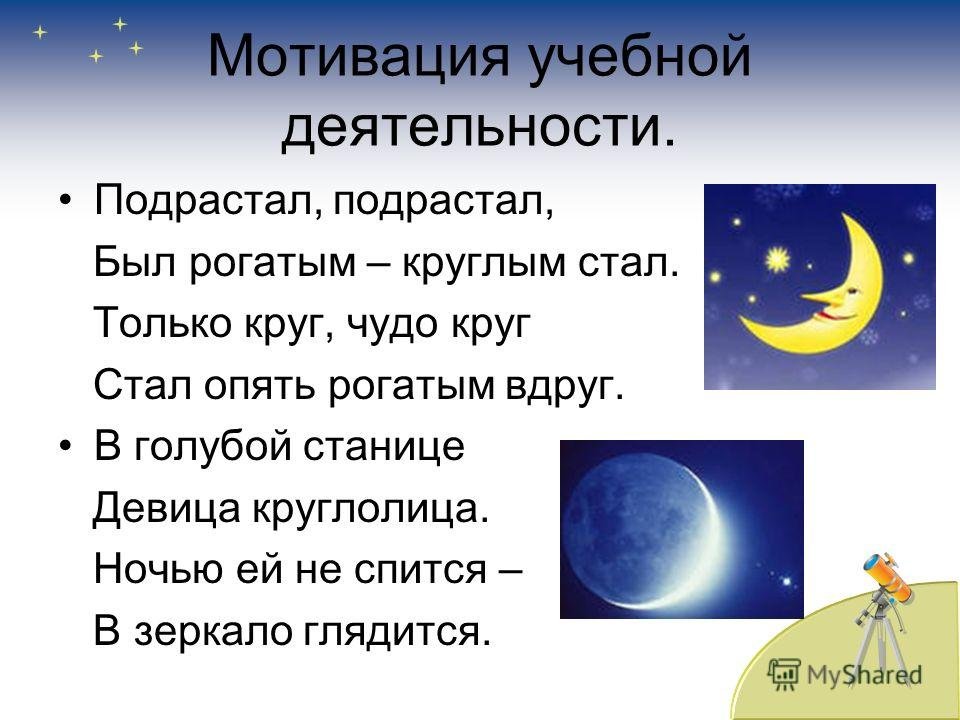 Мотивация учебной деятельности.

• Подрастал, подрастал,
Был рогатым – круглым стал.
Только круг, чудо круг
Стал опять рогатым вдруг.

• В голубой станице
Девица круглолица.
Ночью ей не спится –
В зеркало глядится.

MyShared